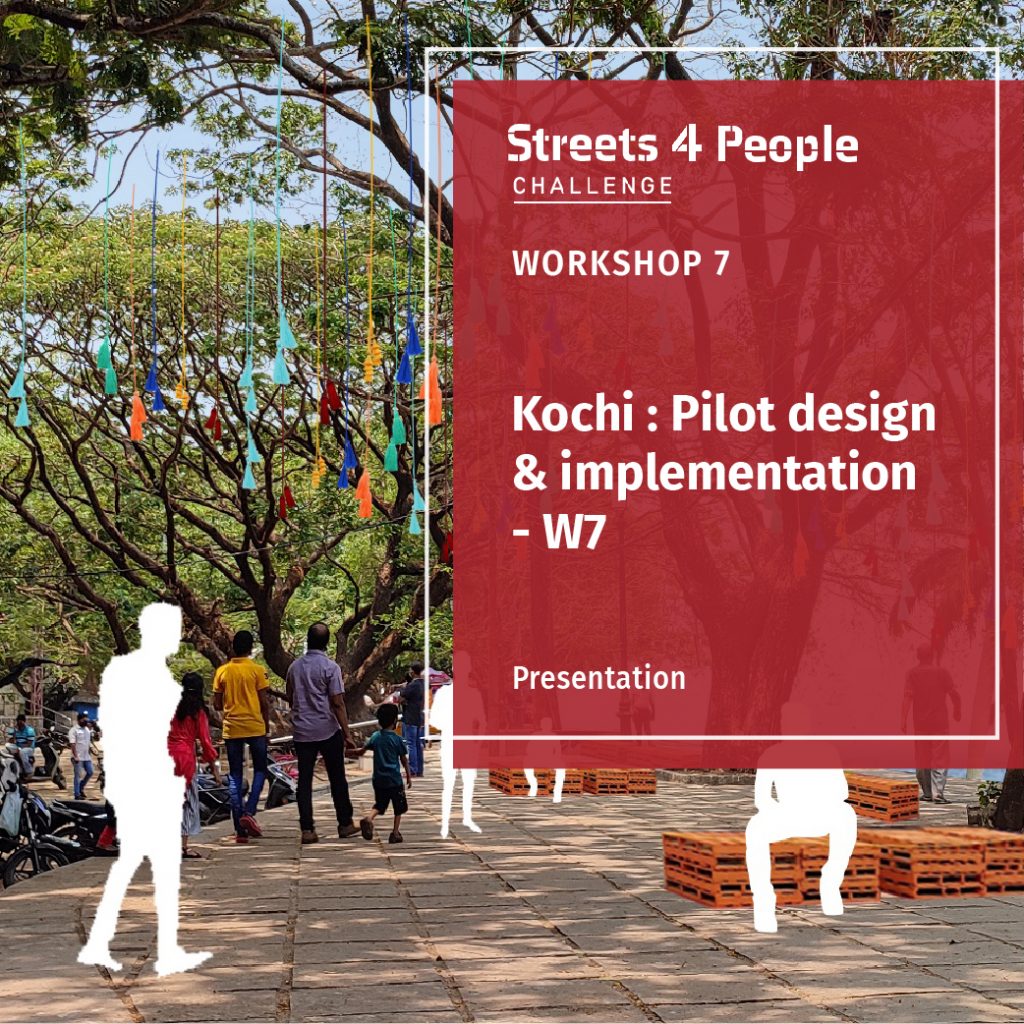 Streets 4 People
CHALLENGE

WORKSHOP 7

Kochi : Pilot design & implementation - W7

Presentation